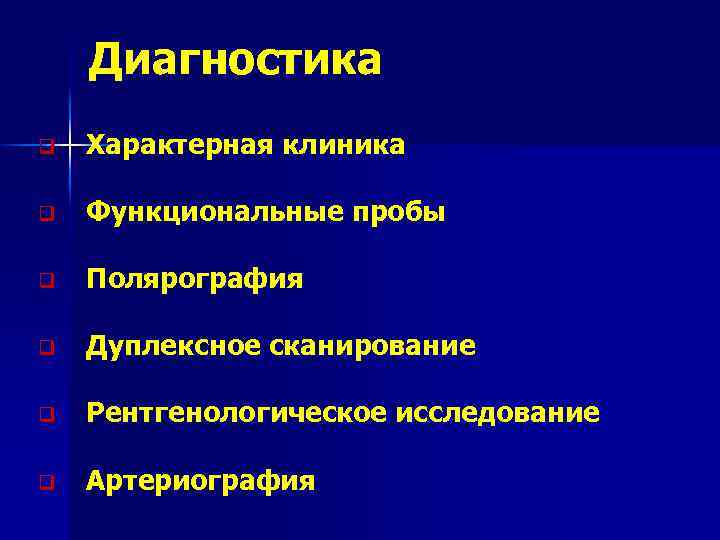 Диагностика

Характерная клиника

Функциональные пробы

Полярография

Дуплексное сканирование

Рентгенологическое исследование

Артериография